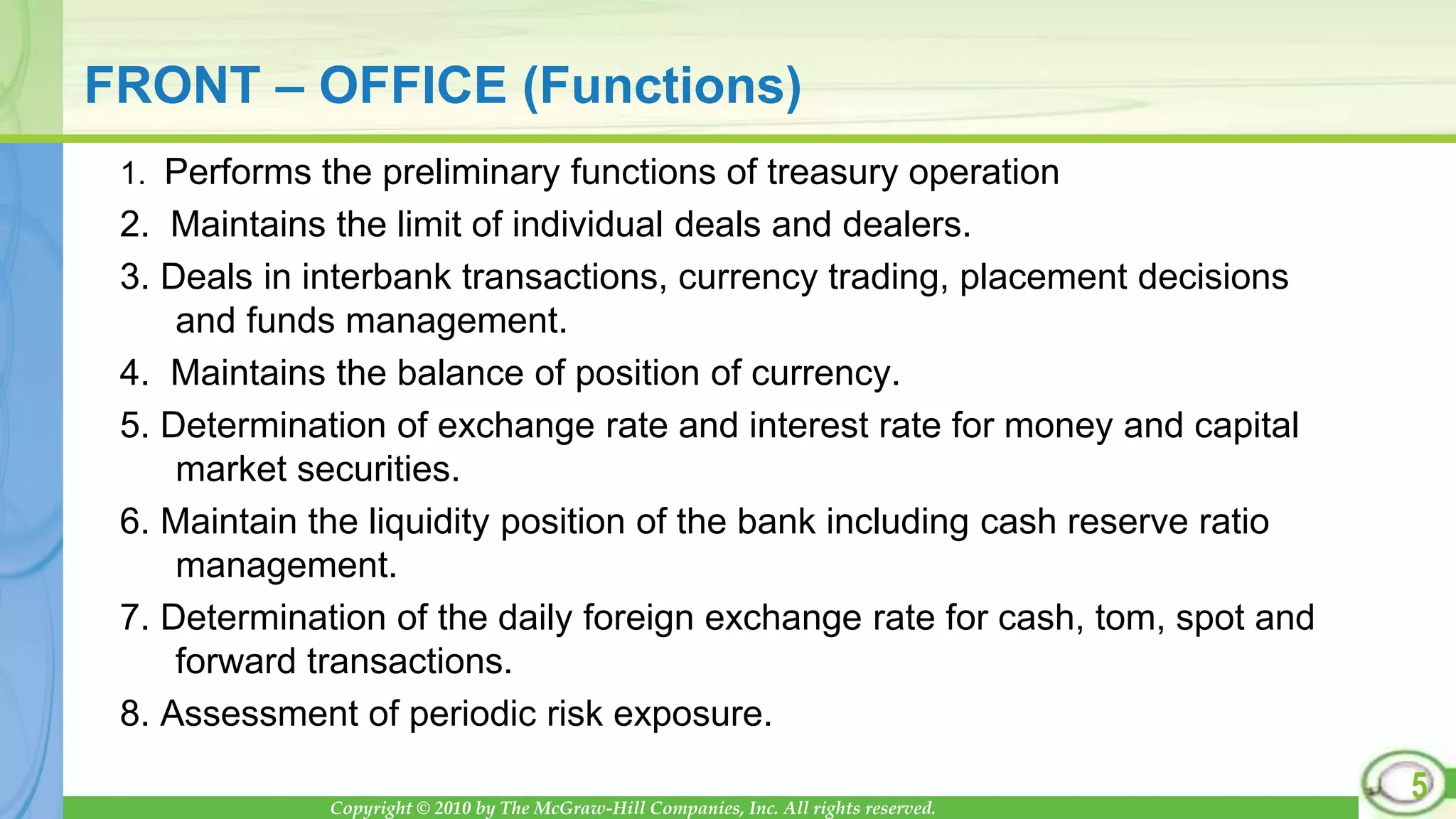 FRONT – OFFICE (Functions)

1. Performs the preliminary functions of treasury operation

2. Maintains the limit of individual deals and dealers.

3. Deals in interbank transactions, currency trading, placement decisions and funds management.

4. Maintains the balance of position of currency.

5. Determination of exchange rate and interest rate for money and capital market securities.

6. Maintain the liquidity position of the bank including cash reserve ratio management.

7. Determination of the daily foreign exchange rate for cash, tom, spot and forward transactions.

8. Assessment of periodic risk exposure.

Copyright © 2010 by The McGraw-Hill Companies, Inc. All rights reserved.

5